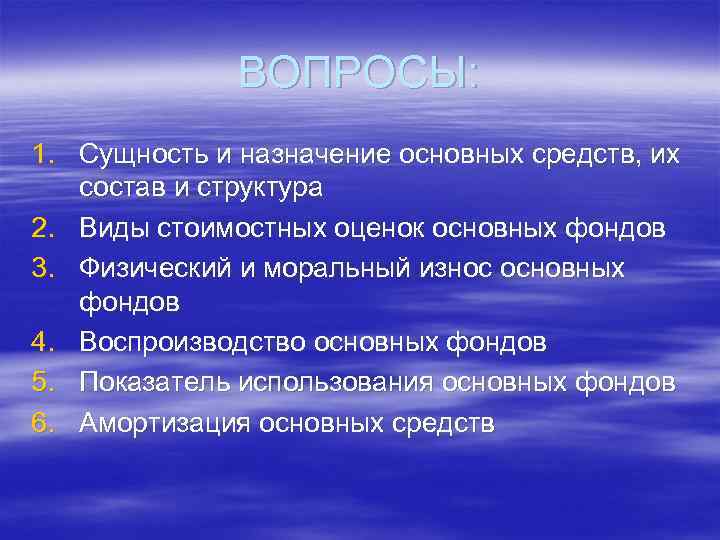 ВОПРОСЫ:

1. Сущность и назначение основных средств, их состав и структура
2. Виды стоимостных оценок основных фондов
3. Физический и моральный износ основных фондов
4. Воспроизводство основных фондов
5. Показатель использования основных фондов
6. Амортизация основных средств